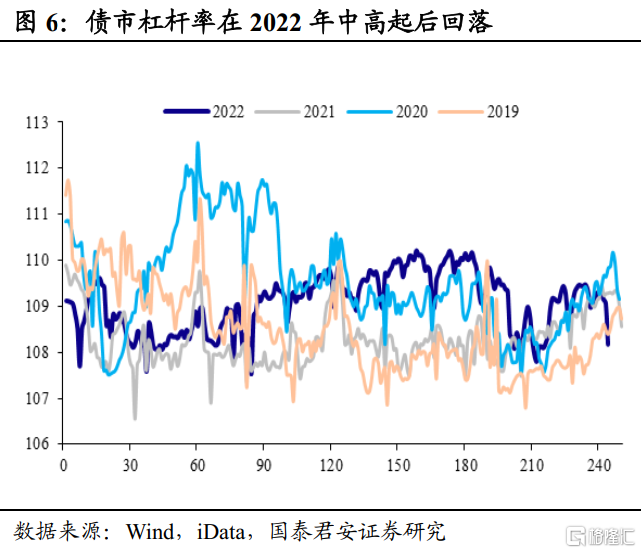 图 6：债市杠杆率在 2022 年中高起后回落

2022 2021 2020 2019

113
112
111
110
109
108
107
106

0 30 60 90 120 150 180 210 240

数据来源：Wind，iData，国泰君安证券研究

格隆汇